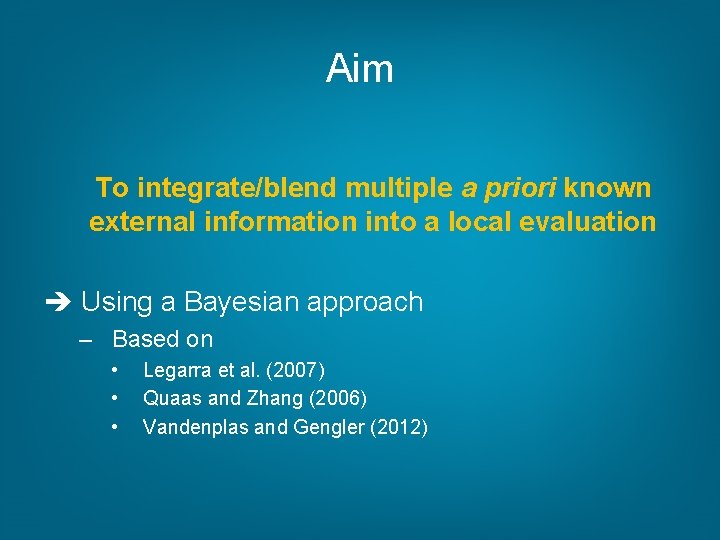 Aim

To integrate/blend multiple a priori known external information into a local evaluation

➔ Using a Bayesian approach
– Based on
• Legarra et al. (2007)
• Quaas and Zhang (2006)
• Vandenplas and Gengler (2012)